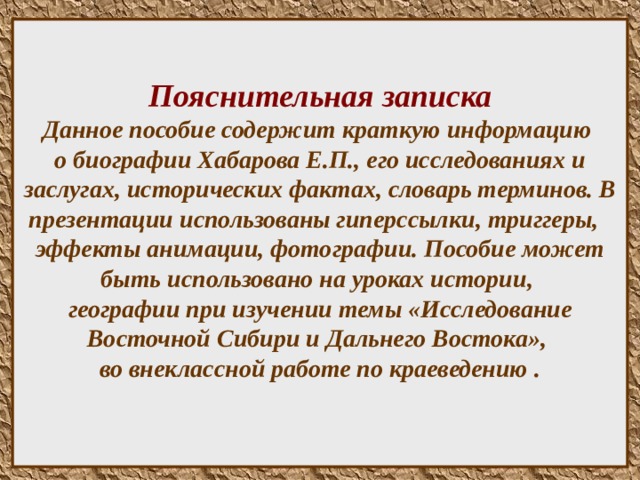 Пояснительная записка

Данное пособие содержит краткую информацию о биографии Хабарова Е.П., его исследованиях и заслугах, исторических фактах, словарь терминов. В презентации использованы гиперссылки, триггеры, эффекты анимации, фотографии. Пособие может быть использовано на уроках истории, географии при изучении темы «Исследование Восточной Сибири и Дальнего Востока», во внеклассной работе по краеведению .